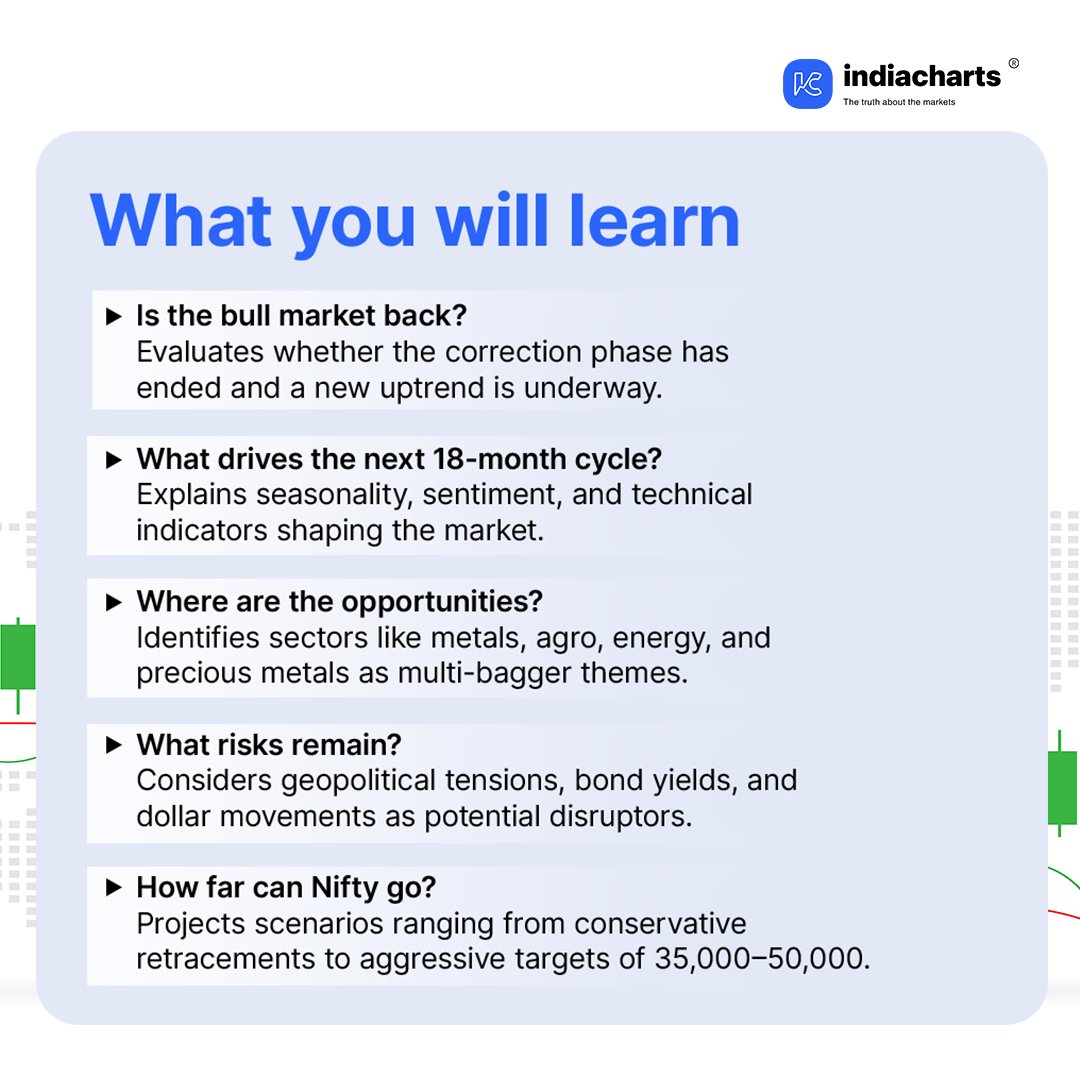 indiacharts ®
The truth about the markets

What you will learn

▶ Is the bull market back?
Evaluates whether the correction phase has ended and a new uptrend is underway.

▶ What drives the next 18-month cycle?
Explains seasonality, sentiment, and technical indicators shaping the market.

▶ Where are the opportunities?
Identifies sectors like metals, agro, energy, and precious metals as multi-bagger themes.

▶ What risks remain?
Considers geopolitical tensions, bond yields, and dollar movements as potential disruptors.

▶ How far can Nifty go?
Projects scenarios ranging from conservative retracements to aggressive targets of 35,000–50,000.